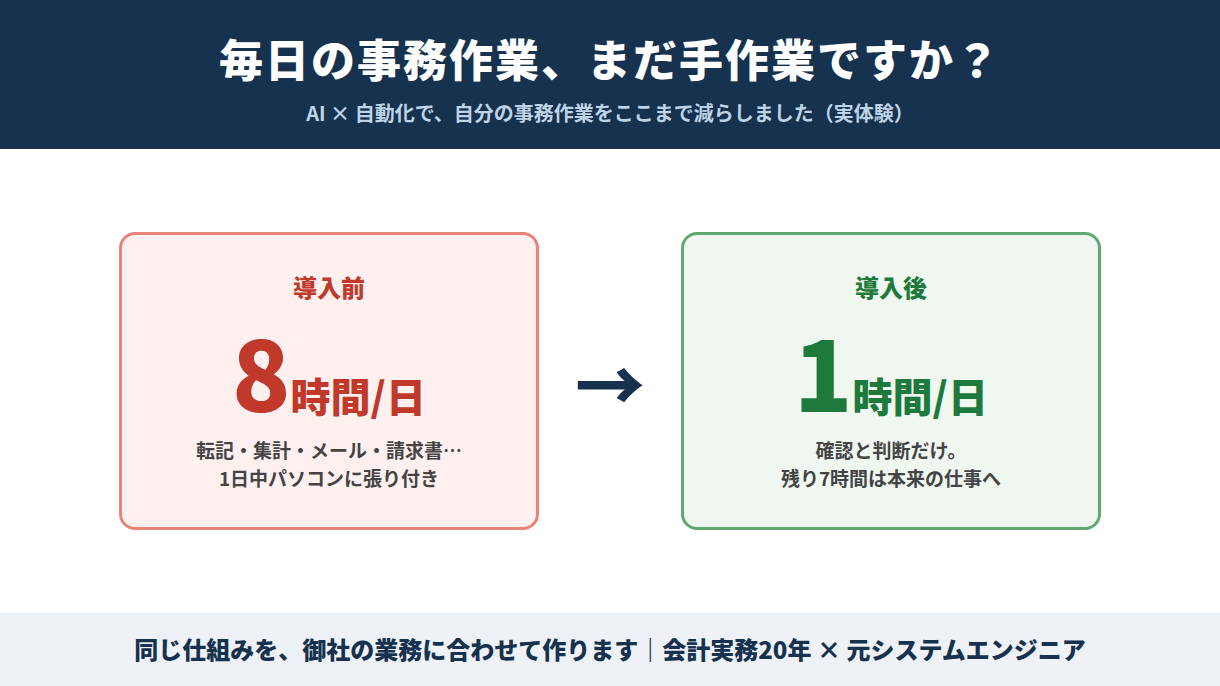 毎日の事務作業、まだ手作業ですか？

AI × 自動化で、自分の事務作業をここまで減らしました（実体験）

導入前

8時間/日

転記・集計・メール・請求書…
1日中パソコンに張り付き

→

導入後

1時間/日

確認と判断だけ。
残り7時間は本来の仕事へ

同じ仕組みを、御社の業務に合わせて作ります｜会計実務20年 × 元システムエンジニア